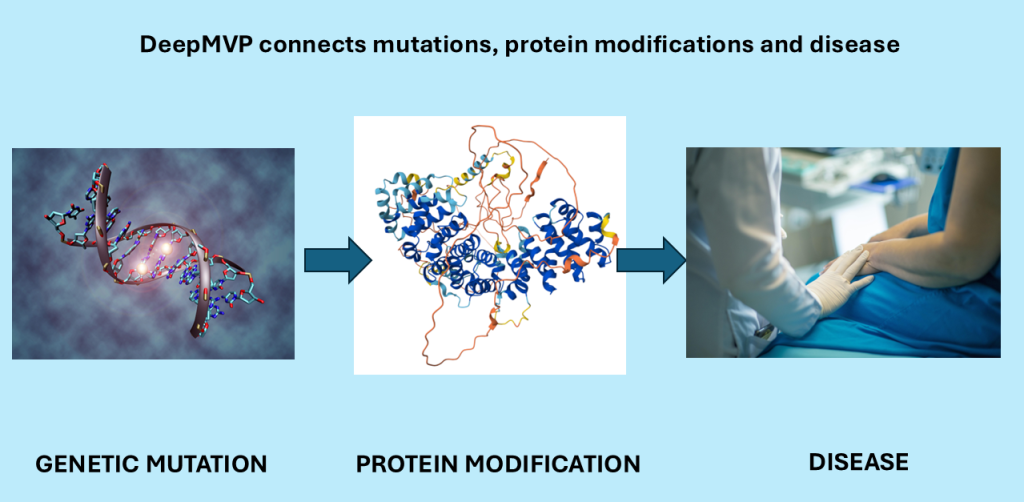 DeepMVP connects mutations, protein modifications and disease

GENETIC MUTATION

PROTEIN MODIFICATION

DISEASE